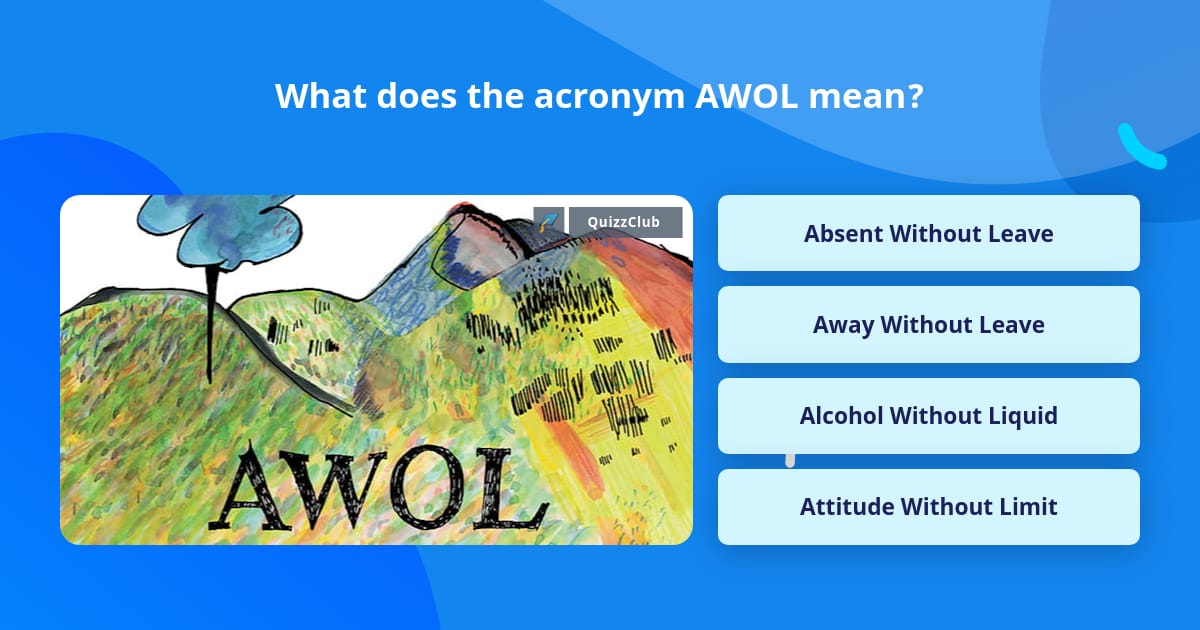 What does the acronym AWOL mean?

QuizzClub

AWOL

Absent Without Leave

Away Without Leave

Alcohol Without Liquid

Attitude Without Limit